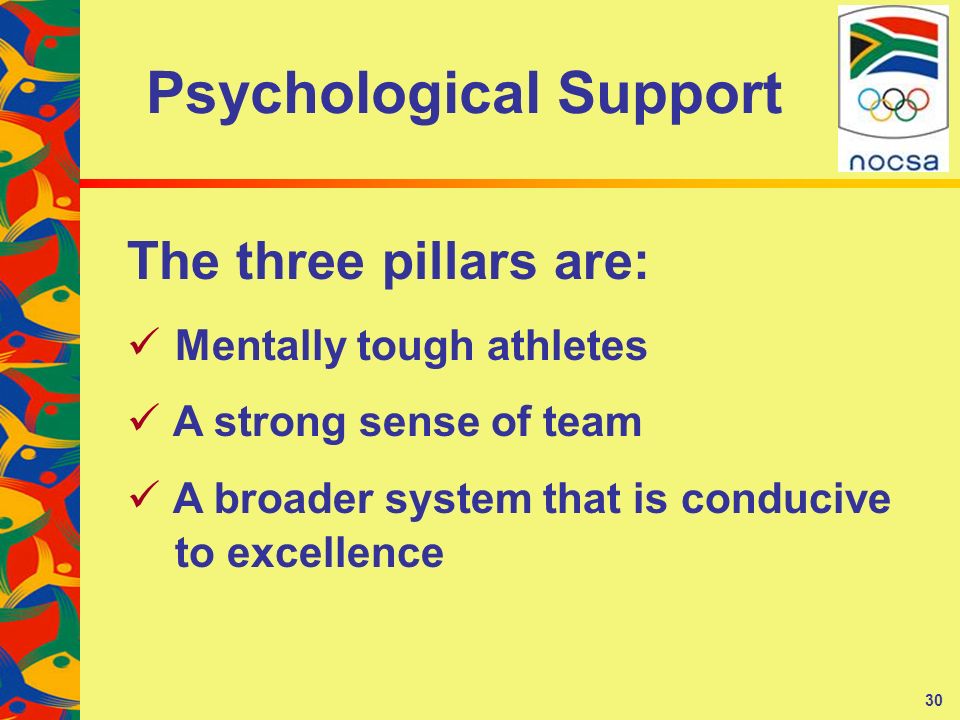 Psychological Support

nocsa

The three pillars are:

✓ Mentally tough athletes

✓ A strong sense of team

✓ A broader system that is conducive to excellence

30